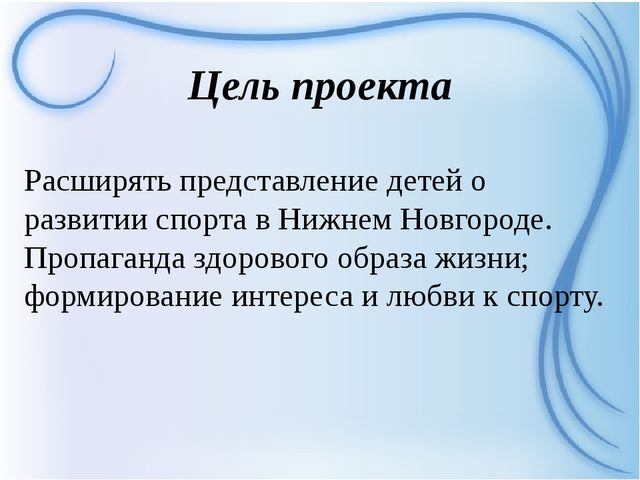 Цель проекта

Расширять представление детей о развитии спорта в Нижнем Новгороде. Пропаганда здорового образа жизни; формирование интереса и любви к спорту.